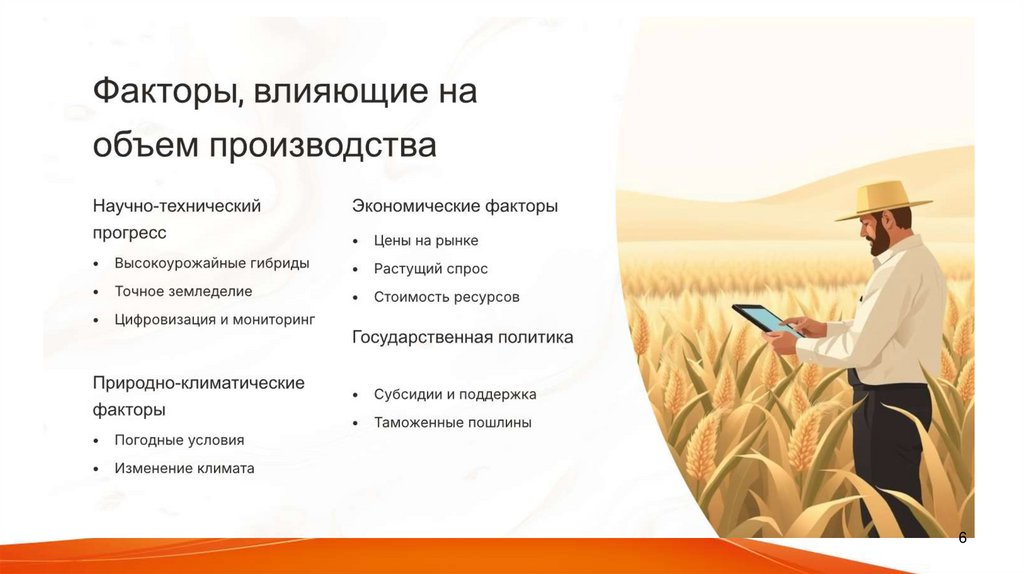 Факторы, влияющие на объем производства

Научно-технический прогресс

• Высокоурожайные гибриды
• Точное земледелие
• Цифровизация и мониторинг

Природно-климатические факторы

• Погодные условия
• Изменение климата

Экономические факторы

• Цены на рынке
• Растущий спрос
• Стоимость ресурсов

Государственная политика

• Субсидии и поддержка
• Таможенные пошлины

6